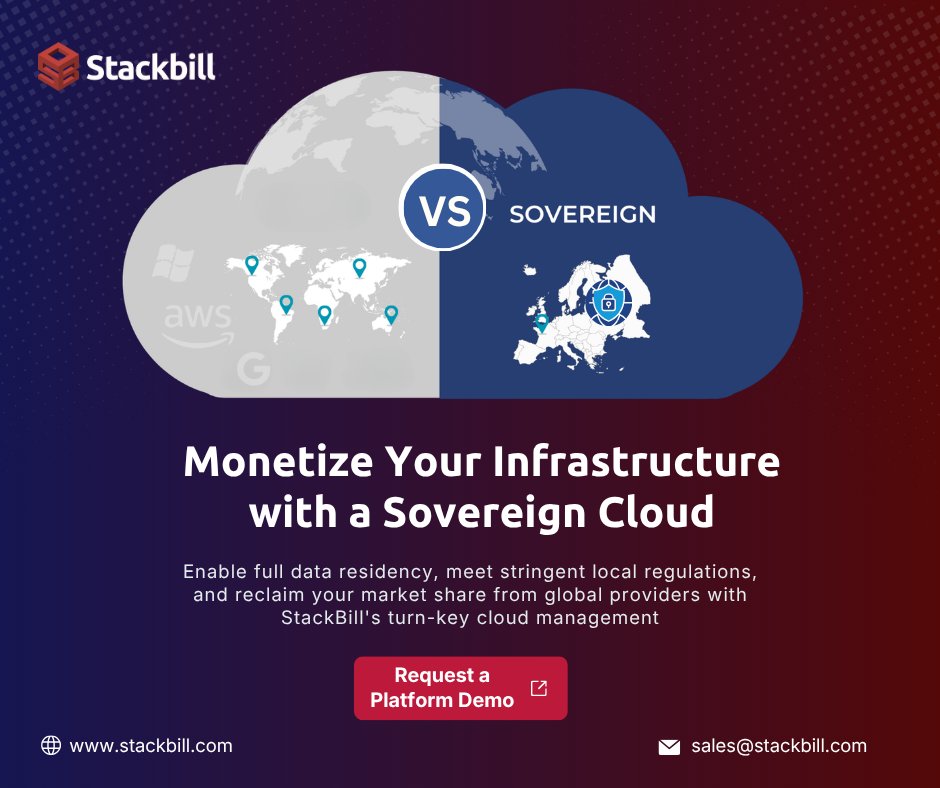 Stackbill

aws

G

VS

SOVEREIGN

Monetize Your Infrastructure with a Sovereign Cloud

Enable full data residency, meet stringent local regulations, and reclaim your market share from global providers with StackBill's turn-key cloud management

Request a Platform Demo

www.stackbill.com

sales@stackbill.com